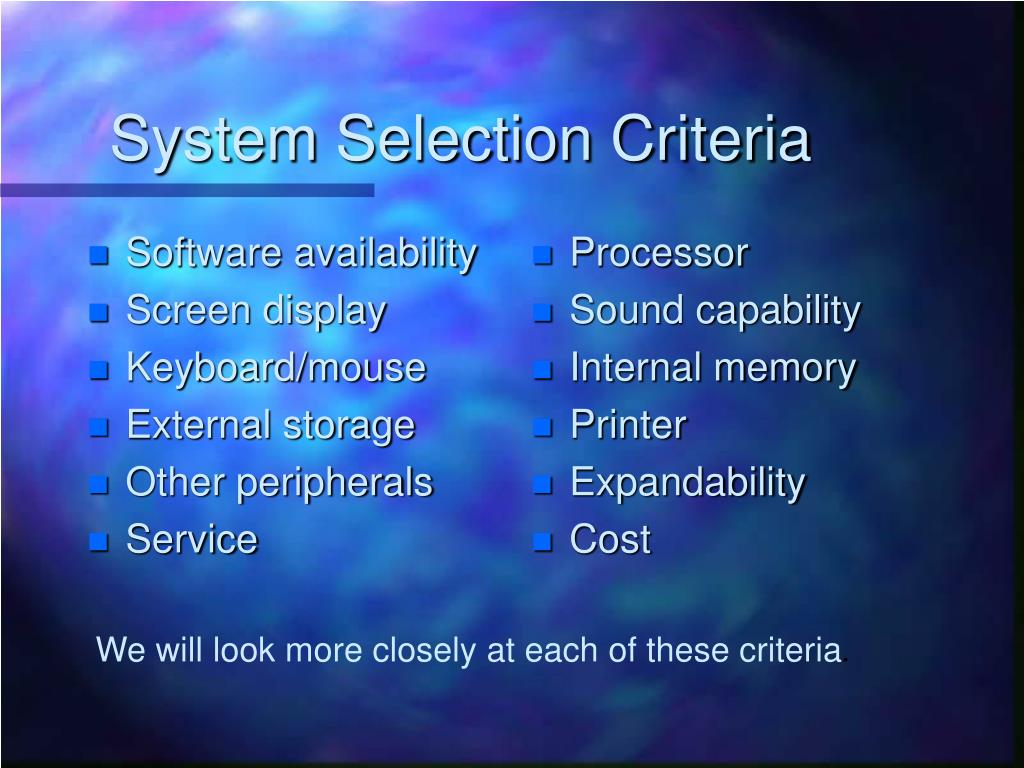 System Selection Criteria

- Software availability
- Screen display
- Keyboard/mouse
- External storage
- Other peripherals
- Service

- Processor
- Sound capability
- Internal memory
- Printer
- Expandability
- Cost

We will look more closely at each of these criteria.